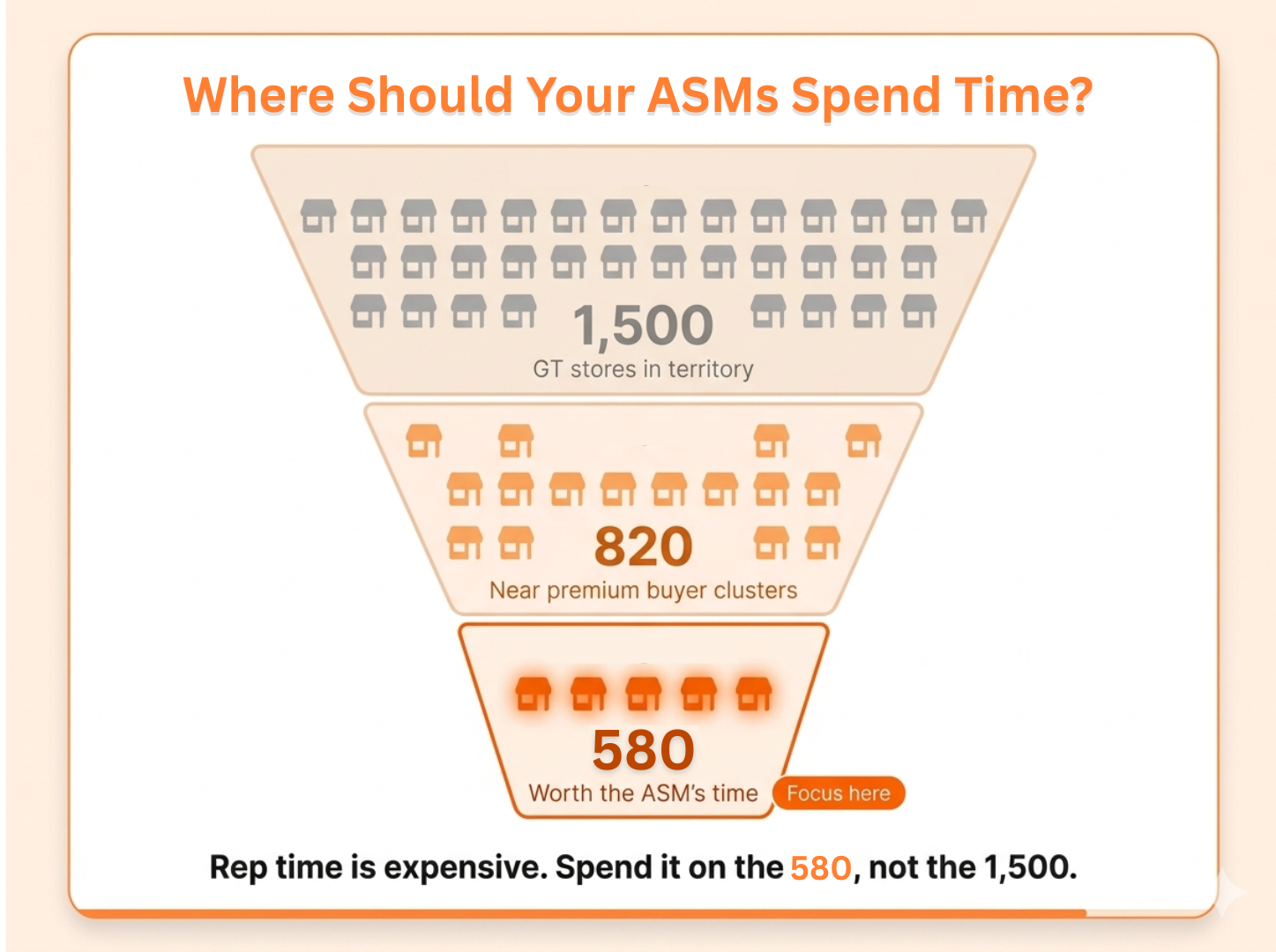 Where Should Your ASMs Spend Time?

1,500
GT stores in territory

820
Near premium buyer clusters

580
Worth the ASM's time

Focus here

Rep time is expensive. Spend it on the 580, not the 1,500.